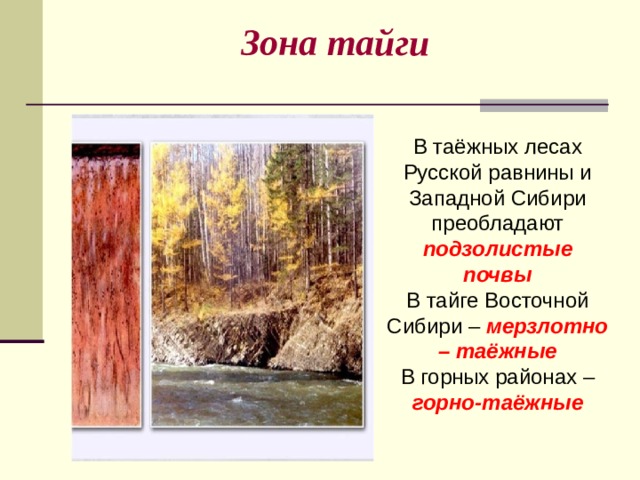 Зона тайги

В таёжных лесах Русской равнины и Западной Сибири преобладают подзолистые почвы
В тайге Восточной Сибири – мерзлотно – таёжные
В горных районах – горно-таёжные